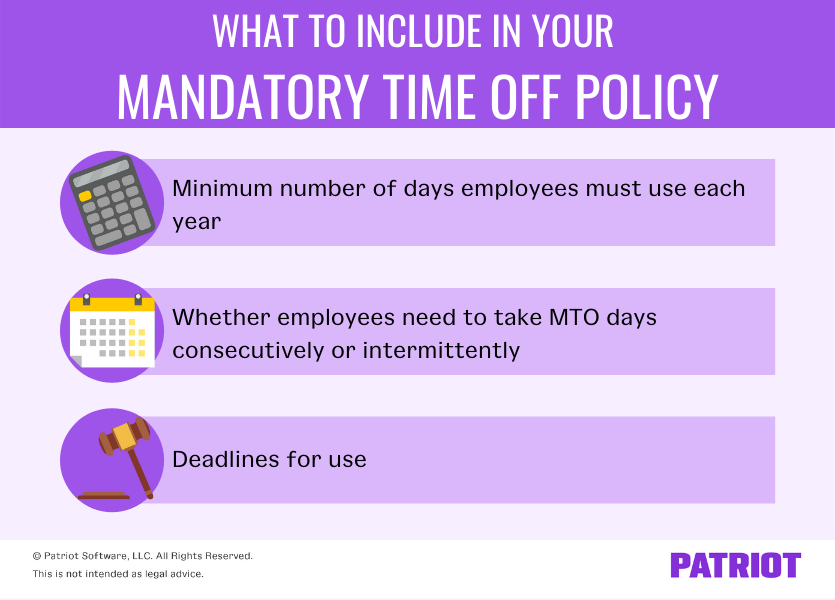 WHAT TO INCLUDE IN YOUR
MANDATORY TIME OFF POLICY

Minimum number of days employees must use each year

Whether employees need to take MTO days consecutively or intermittently

Deadlines for use

© Patriot Software, LLC. All Rights Reserved.
This is not intended as legal advice.

PATRIOT